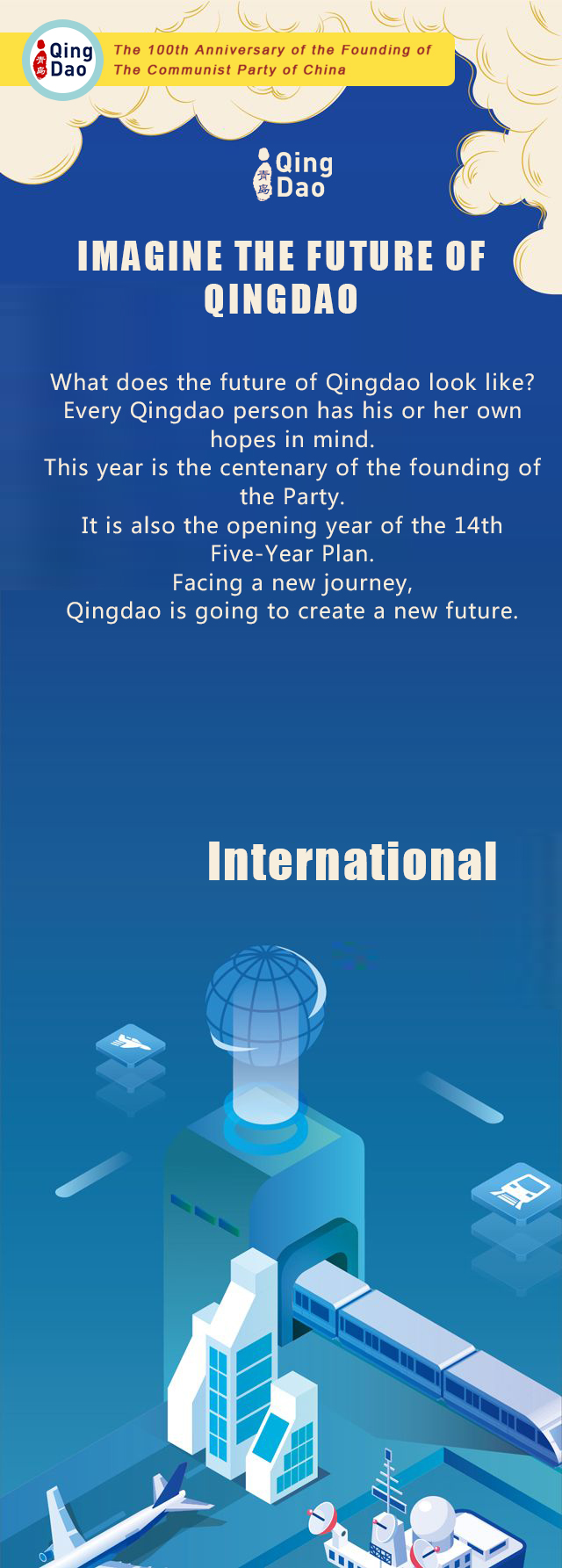 青島 Qing Dao

The 100th Anniversary of the Founding of The Communist Party of China

青島 Qing Dao

IMAGINE THE FUTURE OF QINGDAO

What does the future of Qingdao look like?
Every Qingdao person has his or her own hopes in mind.
This year is the centenary of the founding of the Party.
It is also the opening year of the 14th Five-Year Plan.
Facing a new journey,
Qingdao is going to create a new future.

International